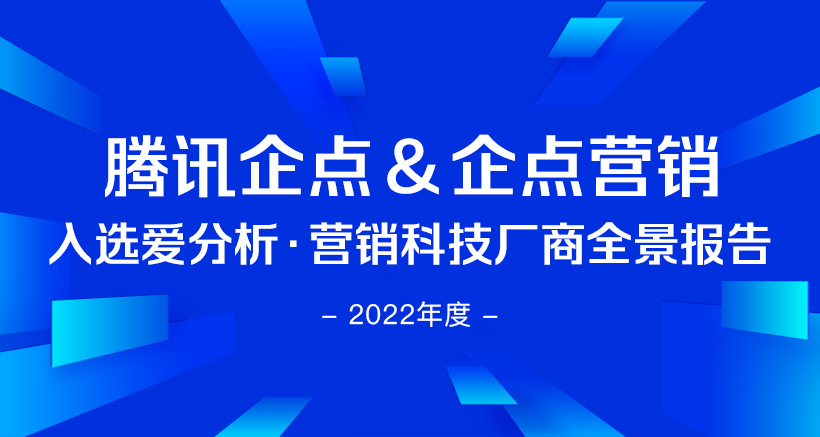 腾讯企点＆企点营销

入选爱分析·营销科技厂商全景报告

– 2022年度 –